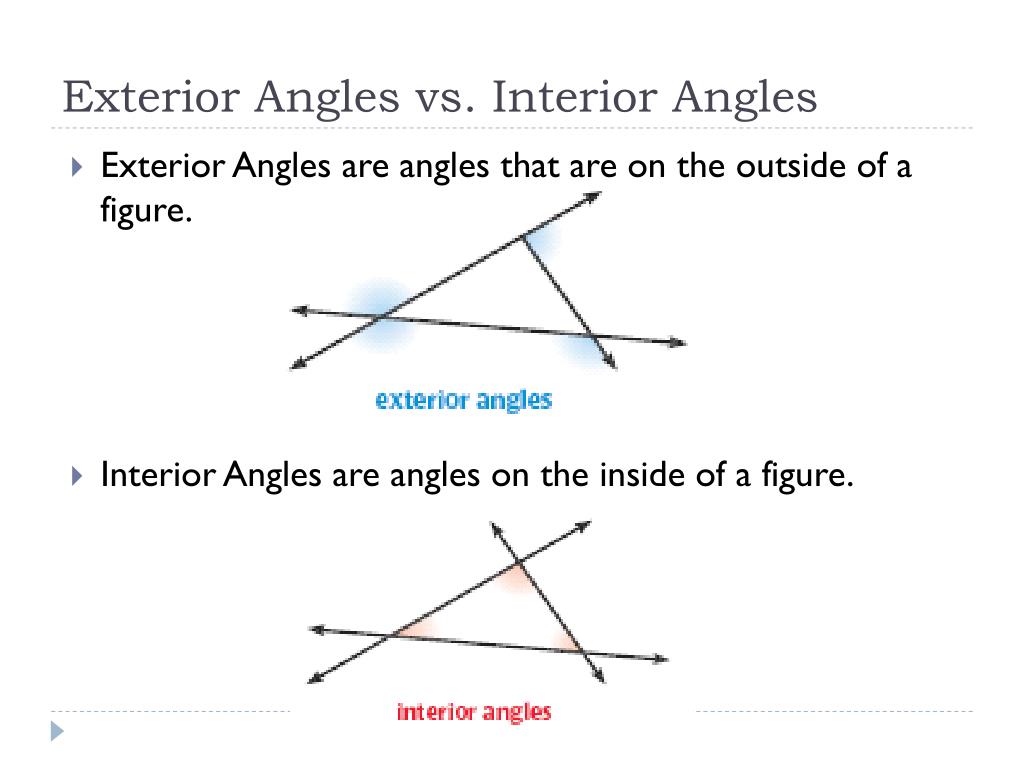 Exterior Angles vs. Interior Angles

Exterior Angles are angles that are on the outside of a figure.

exterior angles

Interior Angles are angles on the inside of a figure.

interior angles